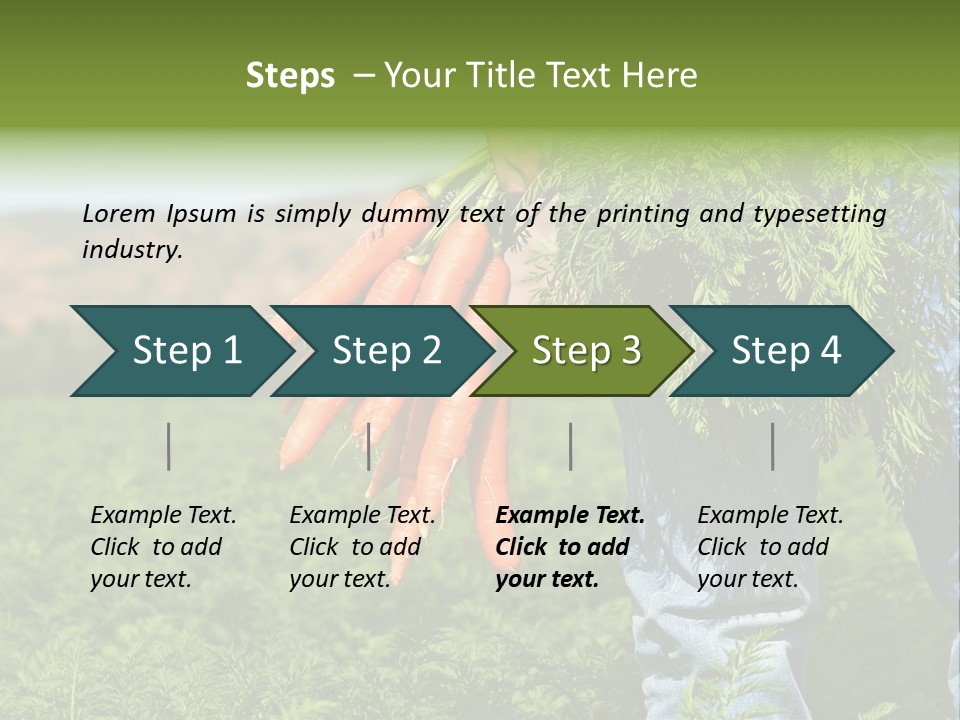 Steps – Your Title Text Here

Lorem Ipsum is simply dummy text of the printing and typesetting industry.

Step 1

Step 2

Step 3

Step 4

Example Text. Click to add your text.

Example Text. Click to add your text.

Example Text. Click to add your text.

Example Text. Click to add your text.